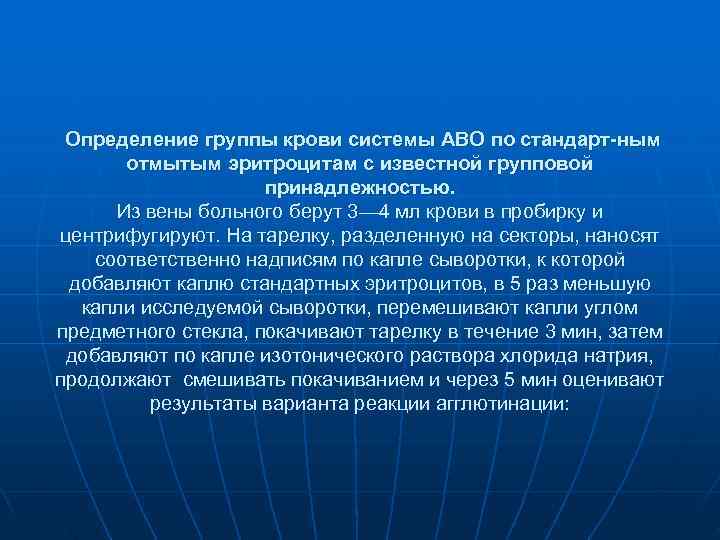 Определение группы крови системы АВО по стандарт-ным отмытым эритроцитам с известной групповой принадлежностью.
Из вены больного берут 3—4 мл крови в пробирку и центрифугируют. На тарелку, разделенную на секторы, наносят соответственно надписям по капле сыворотки, к которой добавляют каплю стандартных эритроцитов, в 5 раз меньшую капли исследуемой сыворотки, перемешивают капли углом предметного стекла, покачивают тарелку в течение 3 мин, затем добавляют по капле изотонического раствора хлорида натрия, продолжают смешивать покачиванием и через 5 мин оценивают результаты варианта реакции агглютинации: